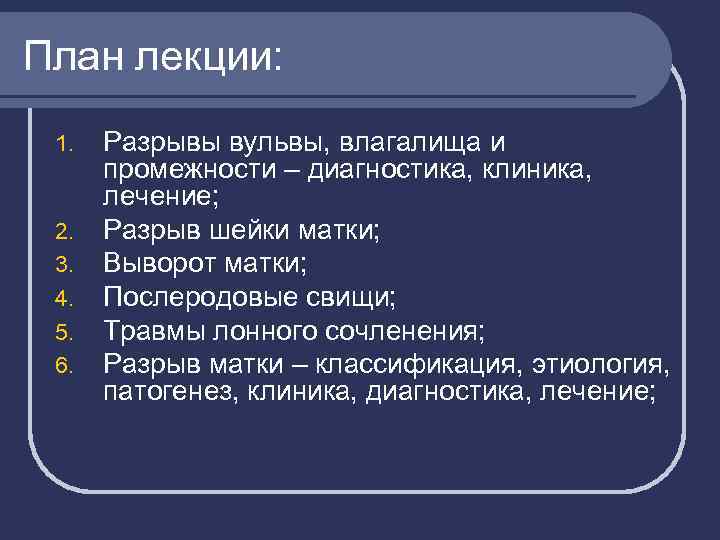 План лекции:

1. Разрывы вульвы, влагалища и промежности – диагностика, клиника, лечение;
2. Разрыв шейки матки;
3. Выворот матки;
4. Послеродовые свищи;
5. Травмы лонного сочленения;
6. Разрыв матки – классификация, этиология, патогенез, клиника, диагностика, лечение;